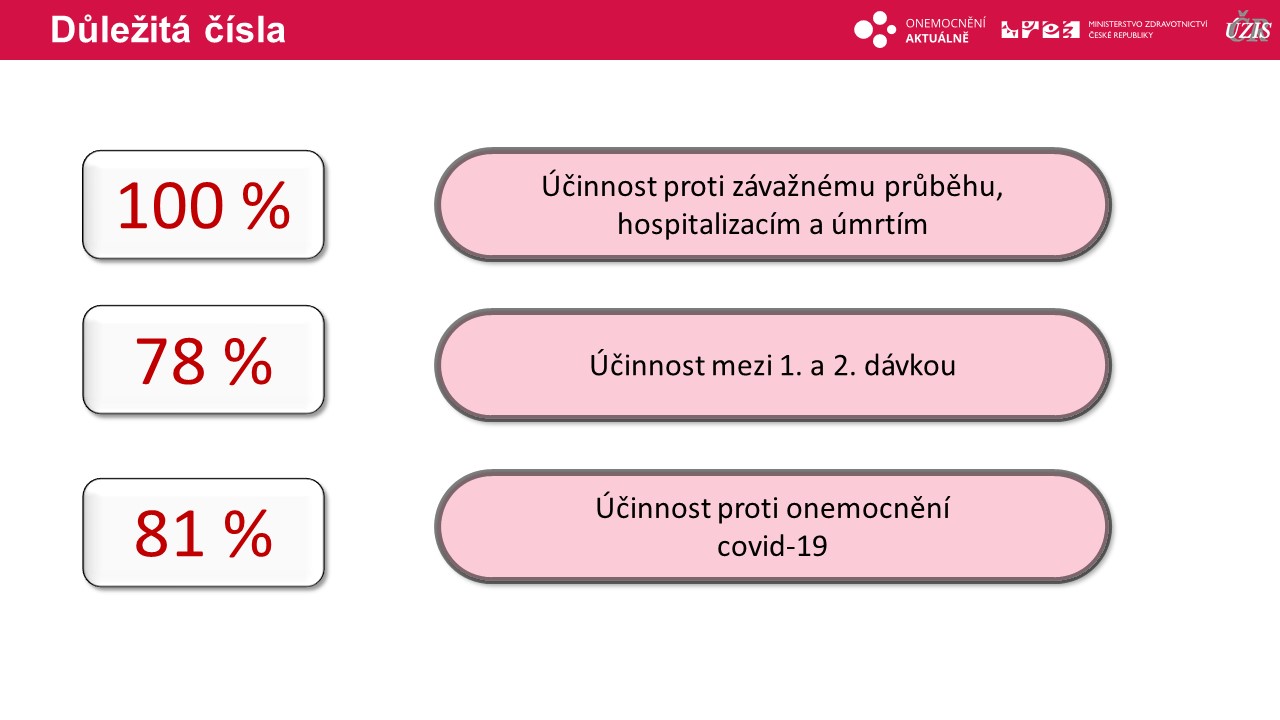 Důležitá čísla

ONEMOCNĚNÍ AKTUÁLNĚ

MINISTERSTVO ZDRAVOTNICTVÍ ČESKÉ REPUBLIKY

ÚZIS

100 %

Účinnost proti závažnému průběhu, hospitalizacím a úmrtím

78 %

Účinnost mezi 1. a 2. dávkou

81 %

Účinnost proti onemocnění covid-19